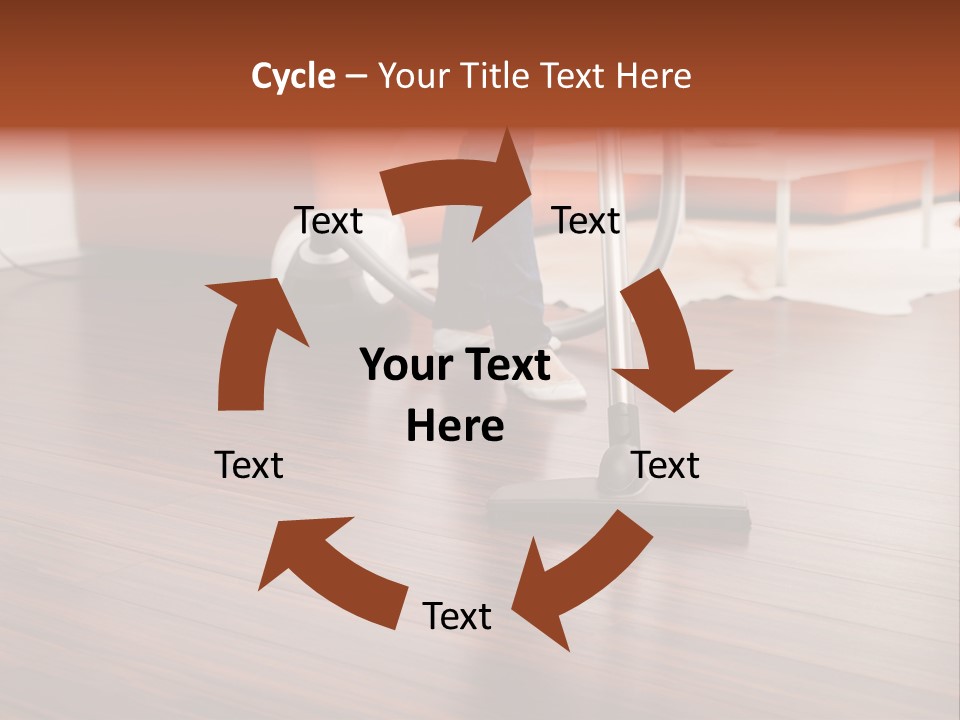 Cycle – Your Title Text Here

Text

Text

Your Text Here

Text

Text

Text